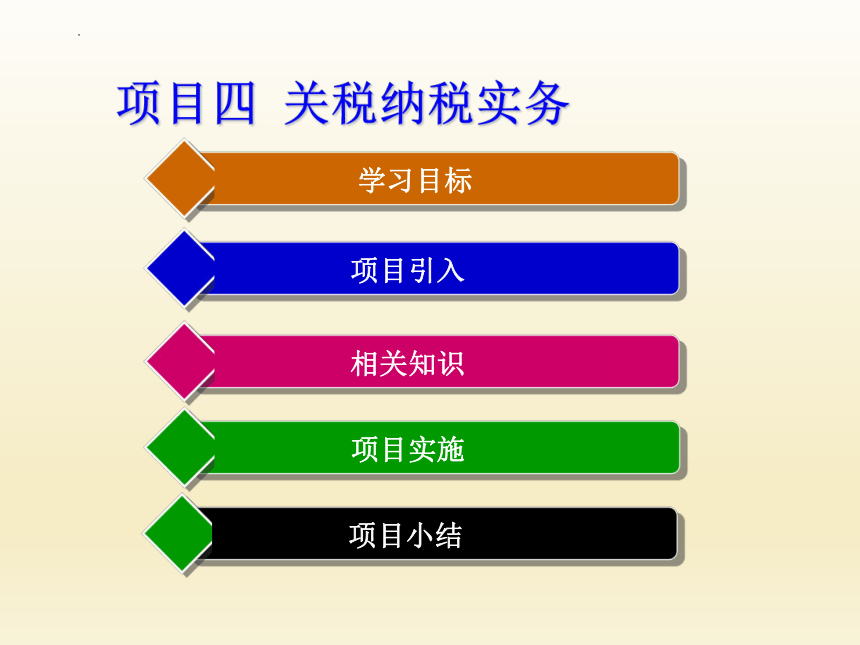 项目四 关税纳税实务

学习目标

项目引入

相关知识

项目实施

项目小结